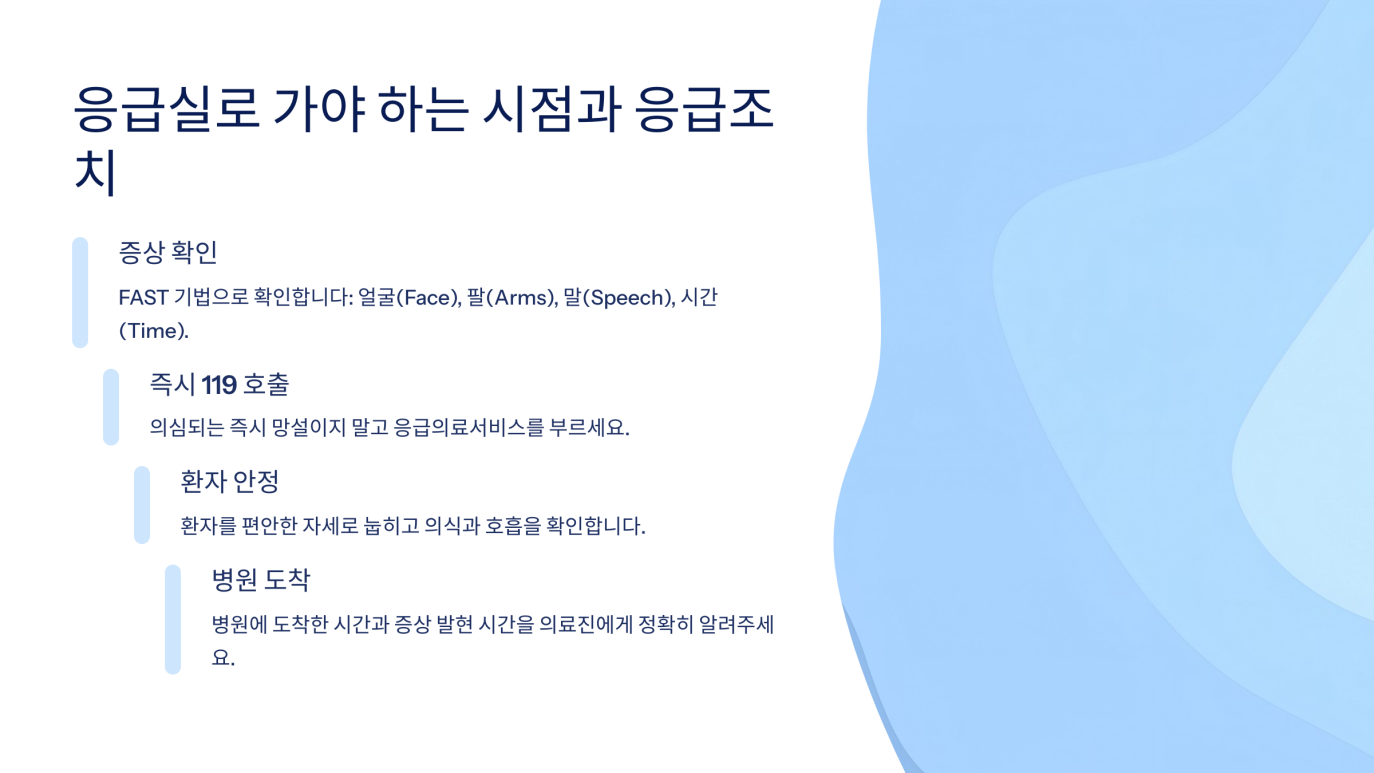 응급실로 가야 하는 시점과 응급조치

증상 확인

FAST 기법으로 확인합니다: 얼굴(Face), 팔(Arms), 말(Speech), 시간(Time).

즉시 119 호출

의심되는 즉시 망설이지 말고 응급의료서비스를 부르세요.

환자 안정

환자를 편안한 자세로 눕히고 의식과 호흡을 확인합니다.

병원 도착

병원에 도착한 시간과 증상 발현 시간을 의료진에게 정확히 알려주세요.